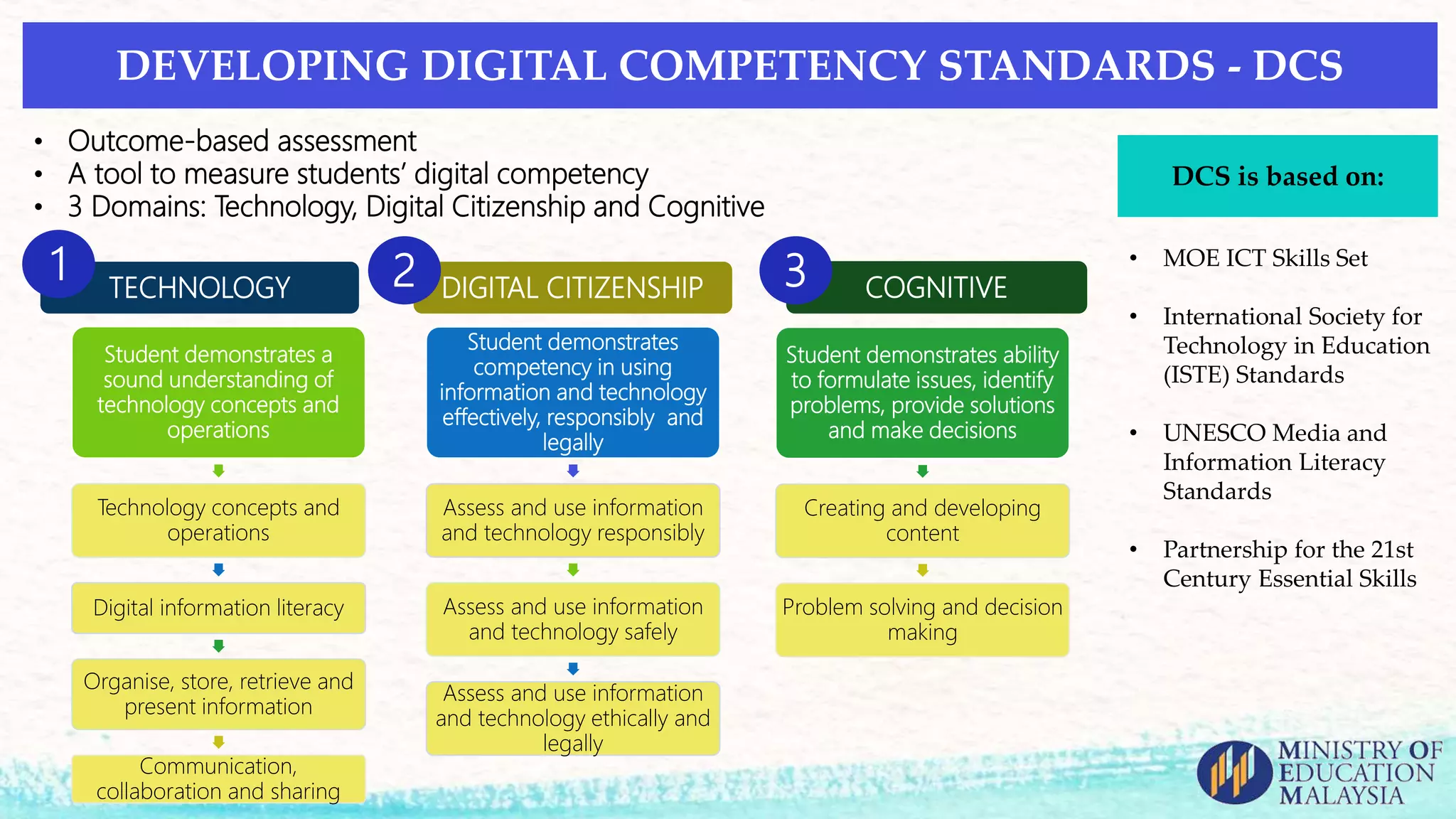 DEVELOPING DIGITAL COMPETENCY STANDARDS - DCS

• Outcome-based assessment
• A tool to measure students' digital competency
• 3 Domains: Technology, Digital Citizenship and Cognitive

1 TECHNOLOGY

Student demonstrates a sound understanding of technology concepts and operations

Technology concepts and operations

Digital information literacy

Organise, store, retrieve and present information

Communication, collaboration and sharing

2 DIGITAL CITIZENSHIP

Student demonstrates competency in using information and technology effectively, responsibly and legally

Assess and use information and technology responsibly

Assess and use information and technology safely

Assess and use information and technology ethically and legally

3 COGNITIVE

Student demonstrates ability to formulate issues, identify problems, provide solutions and make decisions

Creating and developing content

Problem solving and decision making

DCS is based on:

• MOE ICT Skills Set
• International Society for Technology in Education (ISTE) Standards
• UNESCO Media and Information Literacy Standards
• Partnership for the 21st Century Essential Skills

MINISTRY OF EDUCATION MALAYSIA